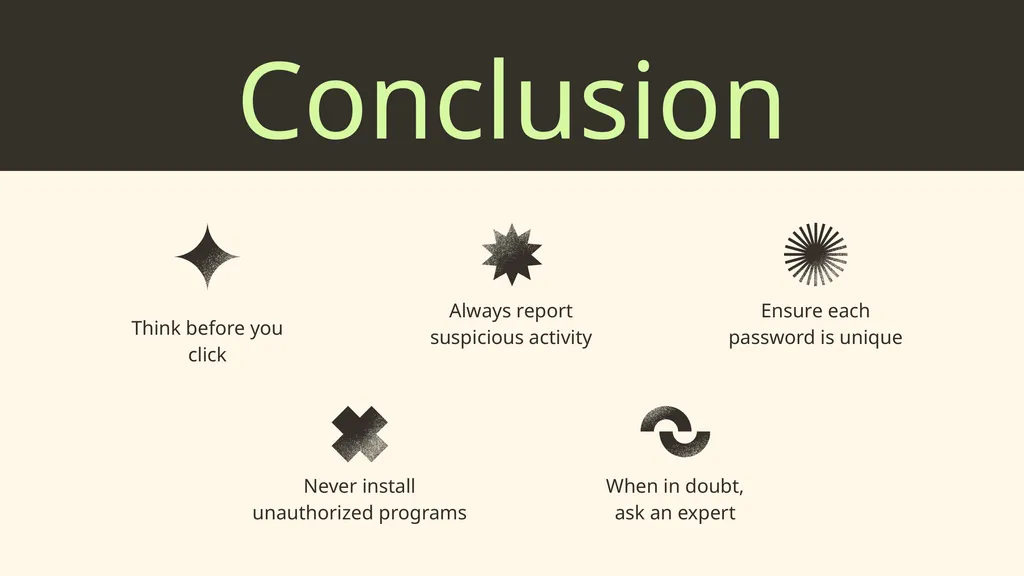 Conclusion

Think before you click

Always report suspicious activity

Ensure each password is unique

Never install unauthorized programs

When in doubt, ask an expert